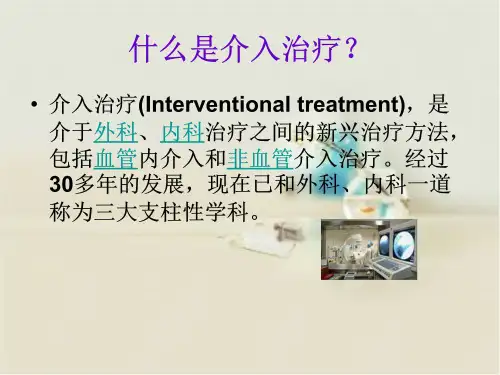 什么是介入治疗？

• 介入治疗(Interventional treatment)，是介于外科、内科治疗之间的新兴治疗方法，包括血管内介入和非血管介入治疗。经过30多年的发展，现在已和外科、内科一道称为三大支柱性学科。